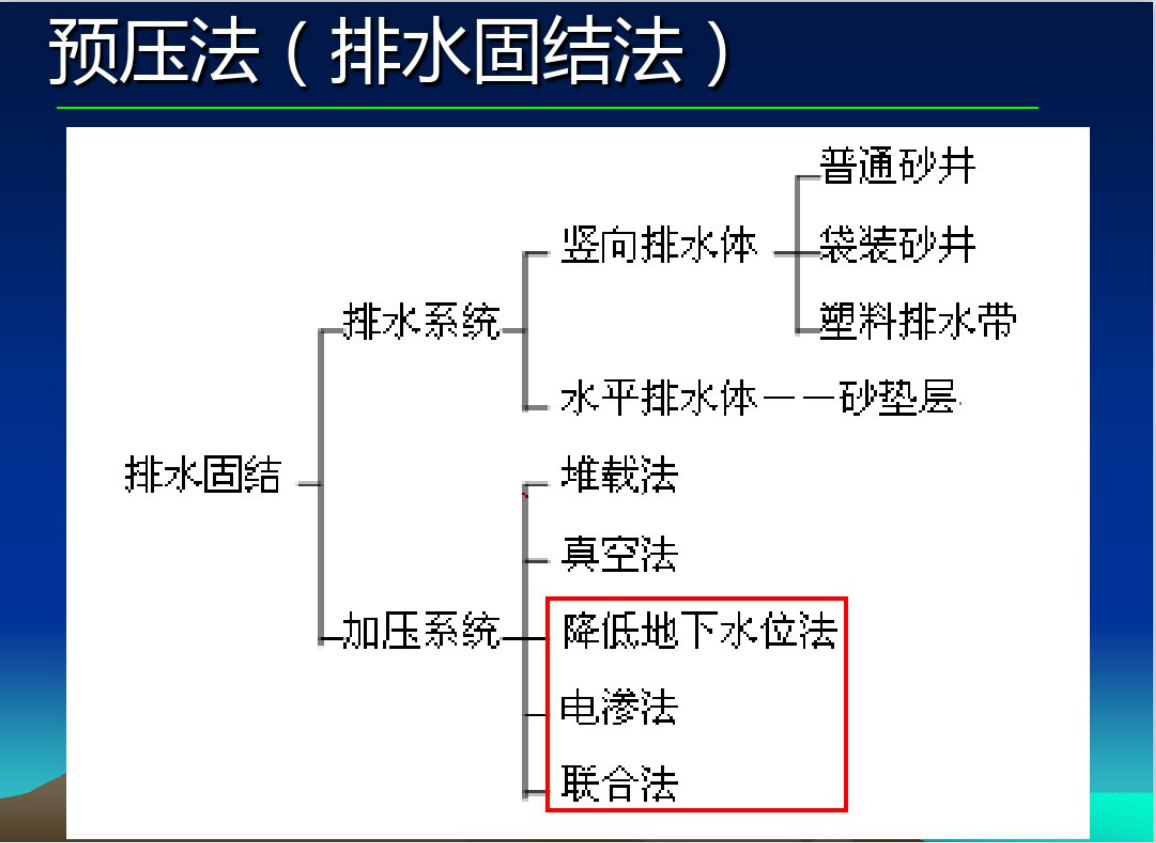 预压法（排水固结法）

排水固结

排水系统

竖向排水体

普通砂井

袋装砂井

塑料排水带

水平排水体——砂垫层

加压系统

堆载法

真空法

降低地下水位法

电渗法

联合法